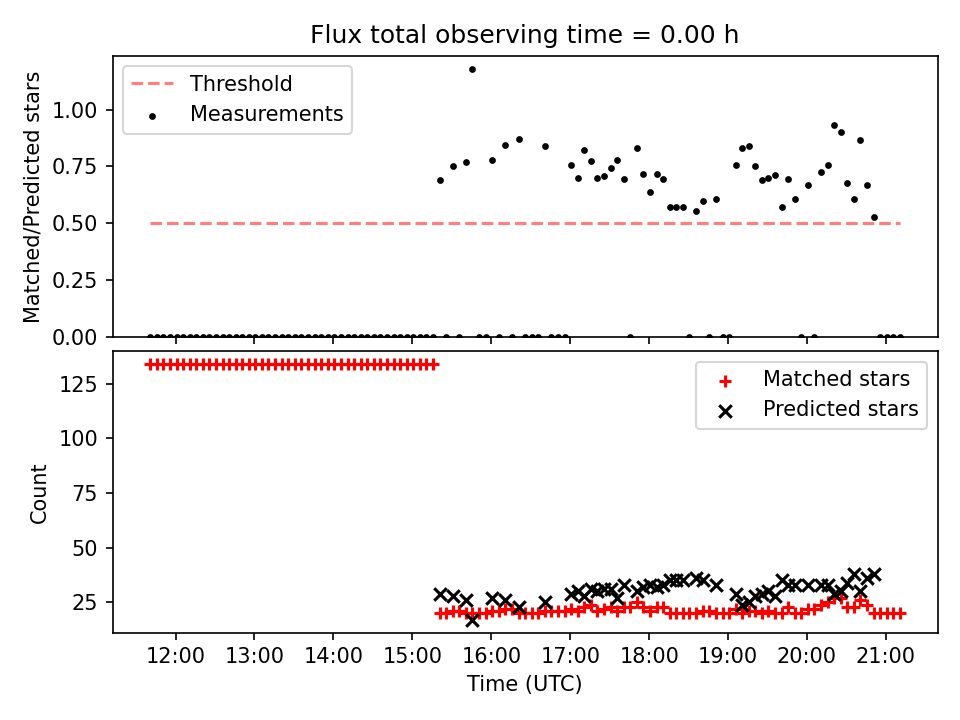 Flux total observing time = 0.00 h

Threshold
Measurements

Matched/Predicted stars

1.00
0.75
0.50
0.25
0.00

Matched stars
Predicted stars

Count

125
100
75
50
25

12:00
13:00
14:00
15:00
16:00
17:00
18:00
19:00
20:00
21:00

Time (UTC)